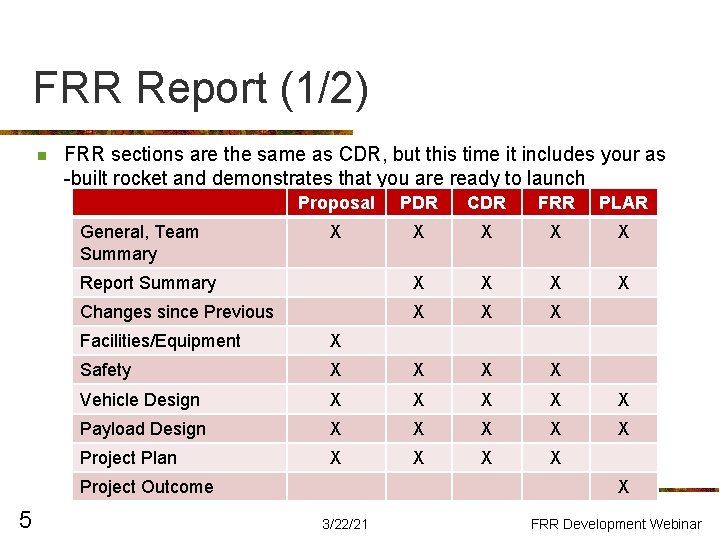 FRR Report (1/2)

FRR sections are the same as CDR, but this time it includes your as -built rocket and demonstrates that you are ready to launch

| | Proposal | PDR | CDR | FRR | PLAR |
|---|---|---|---|---|---|
| General, Team Summary | X | X | X | X | X |
| Report Summary | | X | X | X | X |
| Changes since Previous | | X | X | X | |
| Facilities/Equipment | X | | | | |
| Safety | X | X | X | X | |
| Vehicle Design | X | X | X | X | X |
| Payload Design | X | X | X | X | X |
| Project Plan | X | X | X | X | |
| Project Outcome | | | | | X |

5

3/22/21

FRR Development Webinar